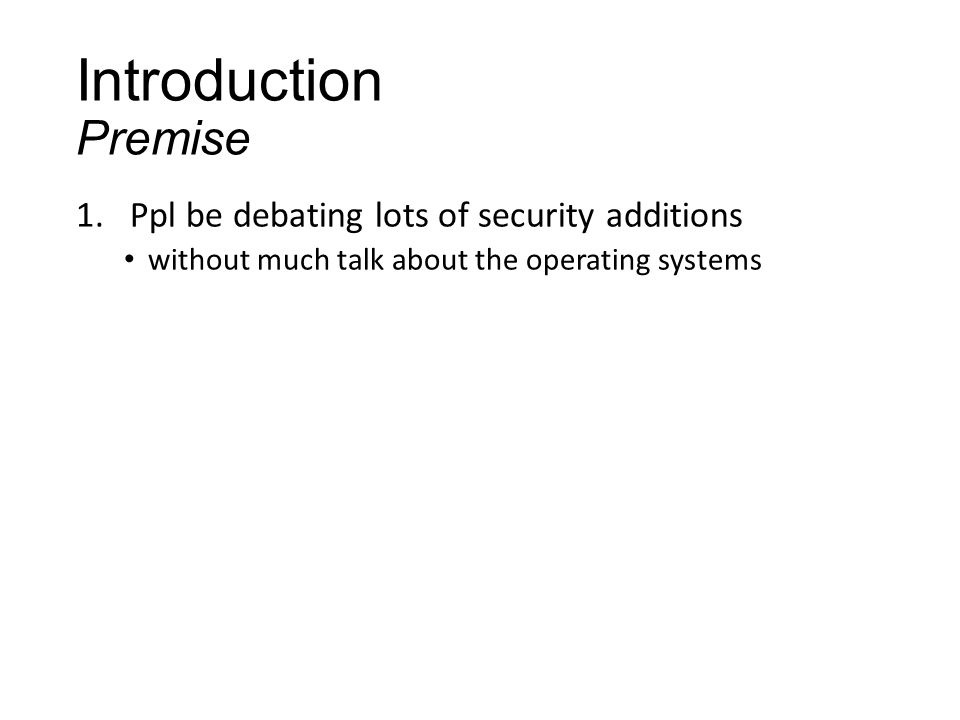 Introduction
Premise

1. Ppl be debating lots of security additions
• without much talk about the operating systems